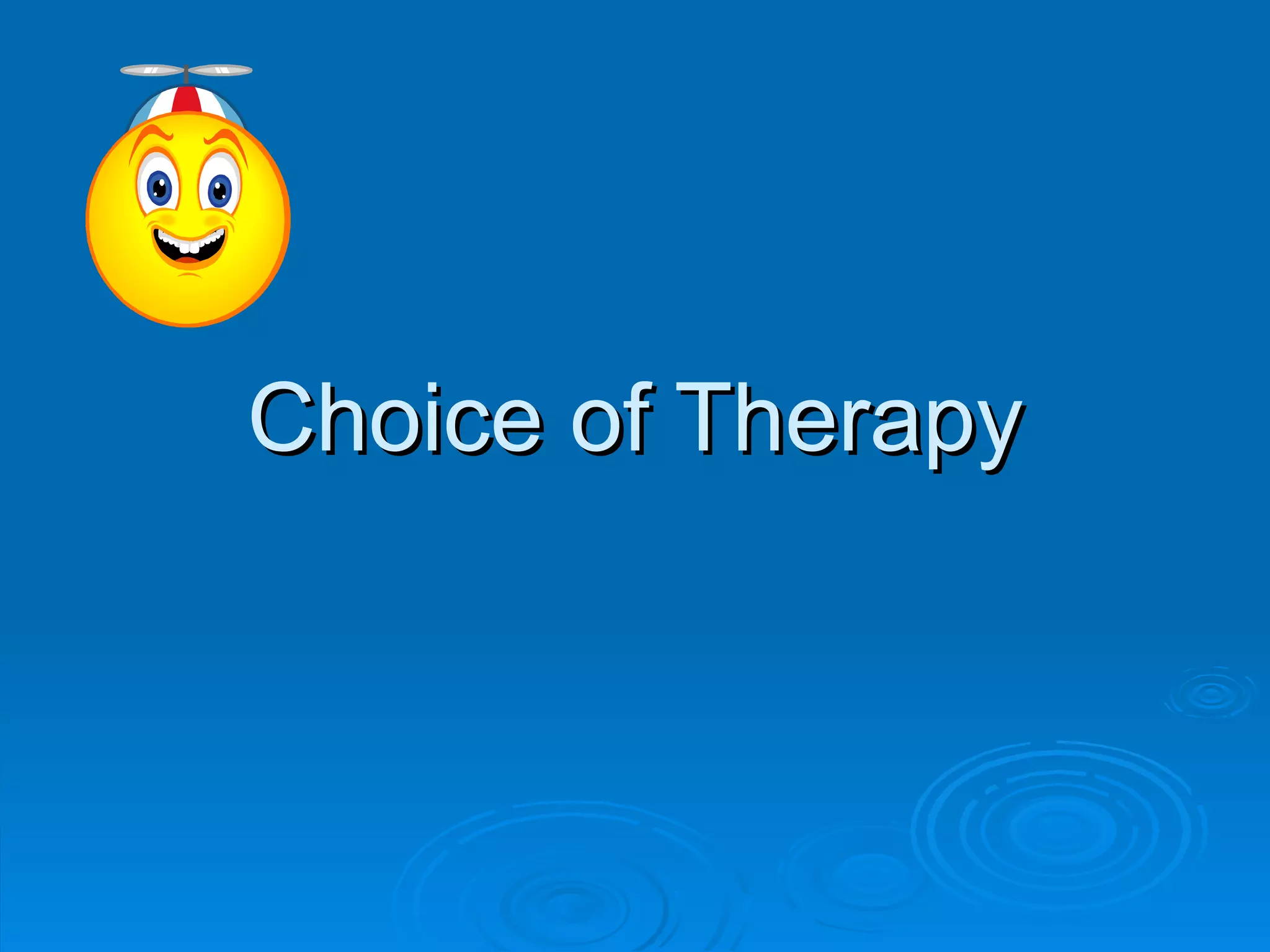 Choice of Therapy